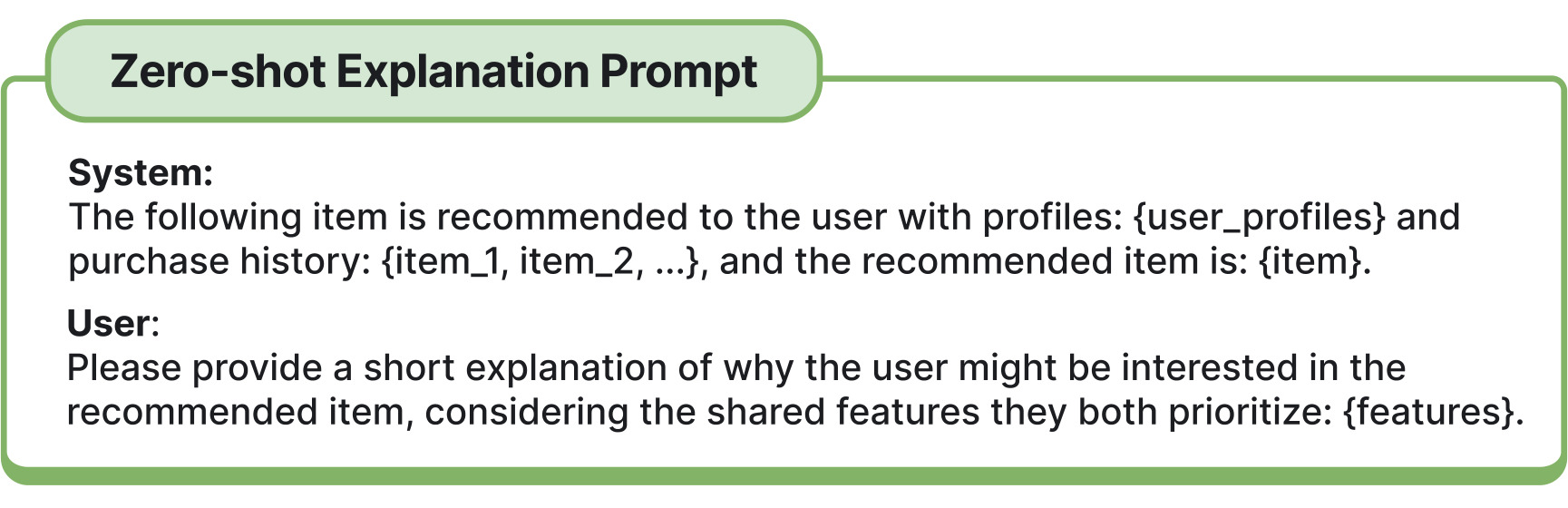 Zero-shot Explanation Prompt

System:
The following item is recommended to the user with profiles: {user_profiles} and purchase history: {item_1, item_2, ...}, and the recommended item is: {item}.

User:
Please provide a short explanation of why the user might be interested in the recommended item, considering the shared features they both prioritize: {features}.